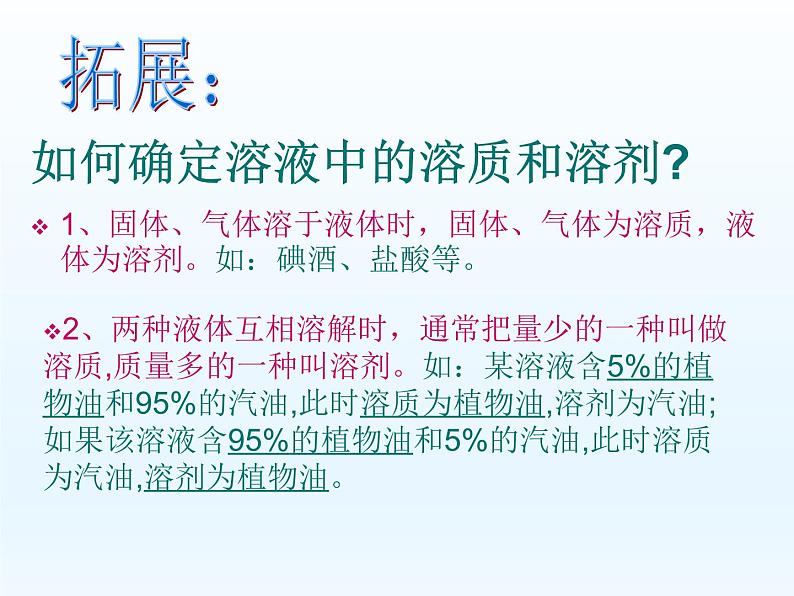 拓展：

如何确定溶液中的溶质和溶剂?

❖ 1、固体、气体溶于液体时，固体、气体为溶质，液体为溶剂。如：碘酒、盐酸等。

❖2、两种液体互相溶解时，通常把量少的一种叫做溶质,质量多的一种叫溶剂。如：某溶液含5%的植物油和95%的汽油,此时溶质为植物油,溶剂为汽油;如果该溶液含95%的植物油和5%的汽油,此时溶质为汽油,溶剂为植物油。